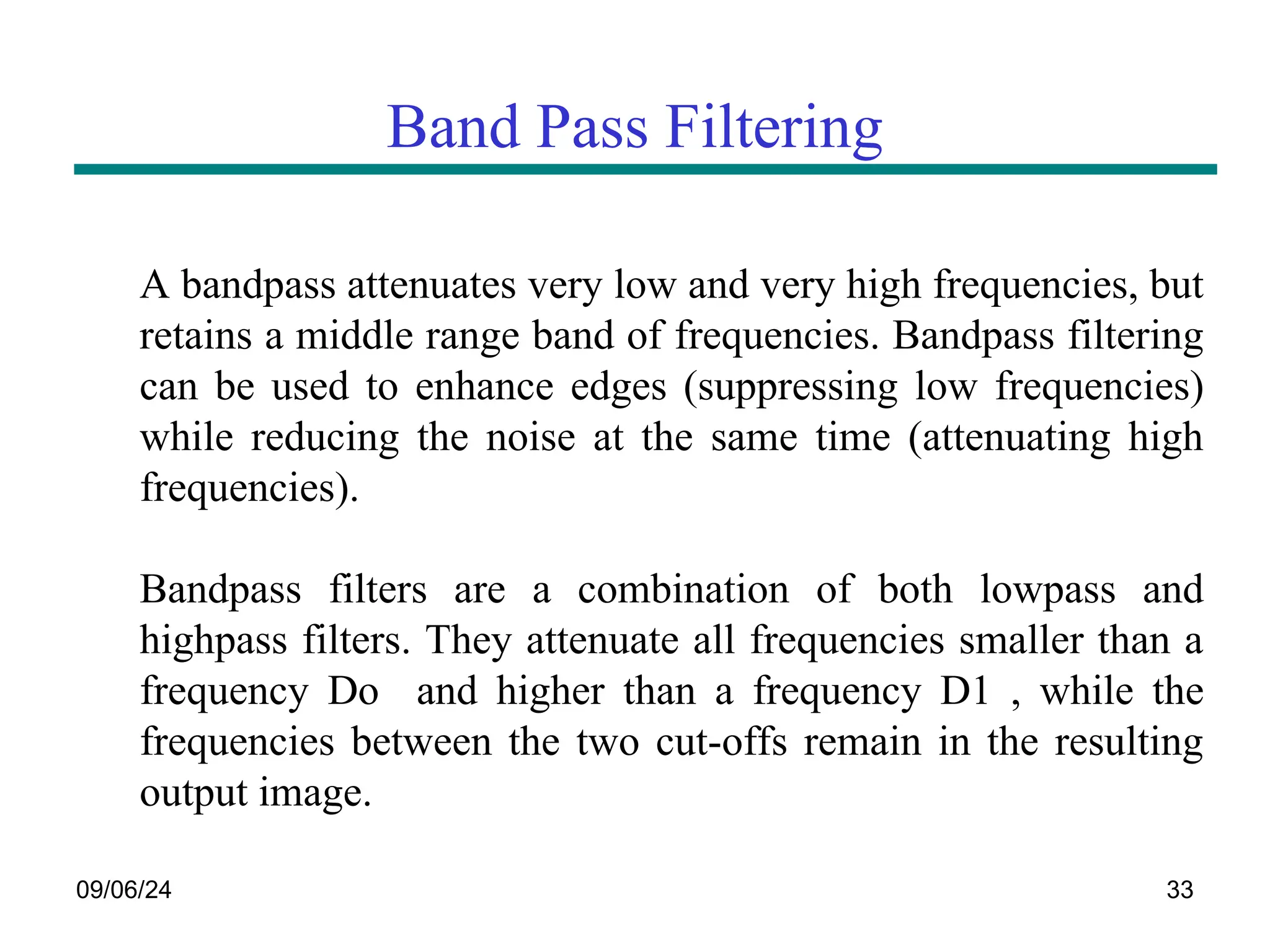 Band Pass Filtering

A bandpass attenuates very low and very high frequencies, but retains a middle range band of frequencies. Bandpass filtering can be used to enhance edges (suppressing low frequencies) while reducing the noise at the same time (attenuating high frequencies).

Bandpass filters are a combination of both lowpass and highpass filters. They attenuate all frequencies smaller than a frequency Do and higher than a frequency D1 , while the frequencies between the two cut-offs remain in the resulting output image.

09/06/24

33